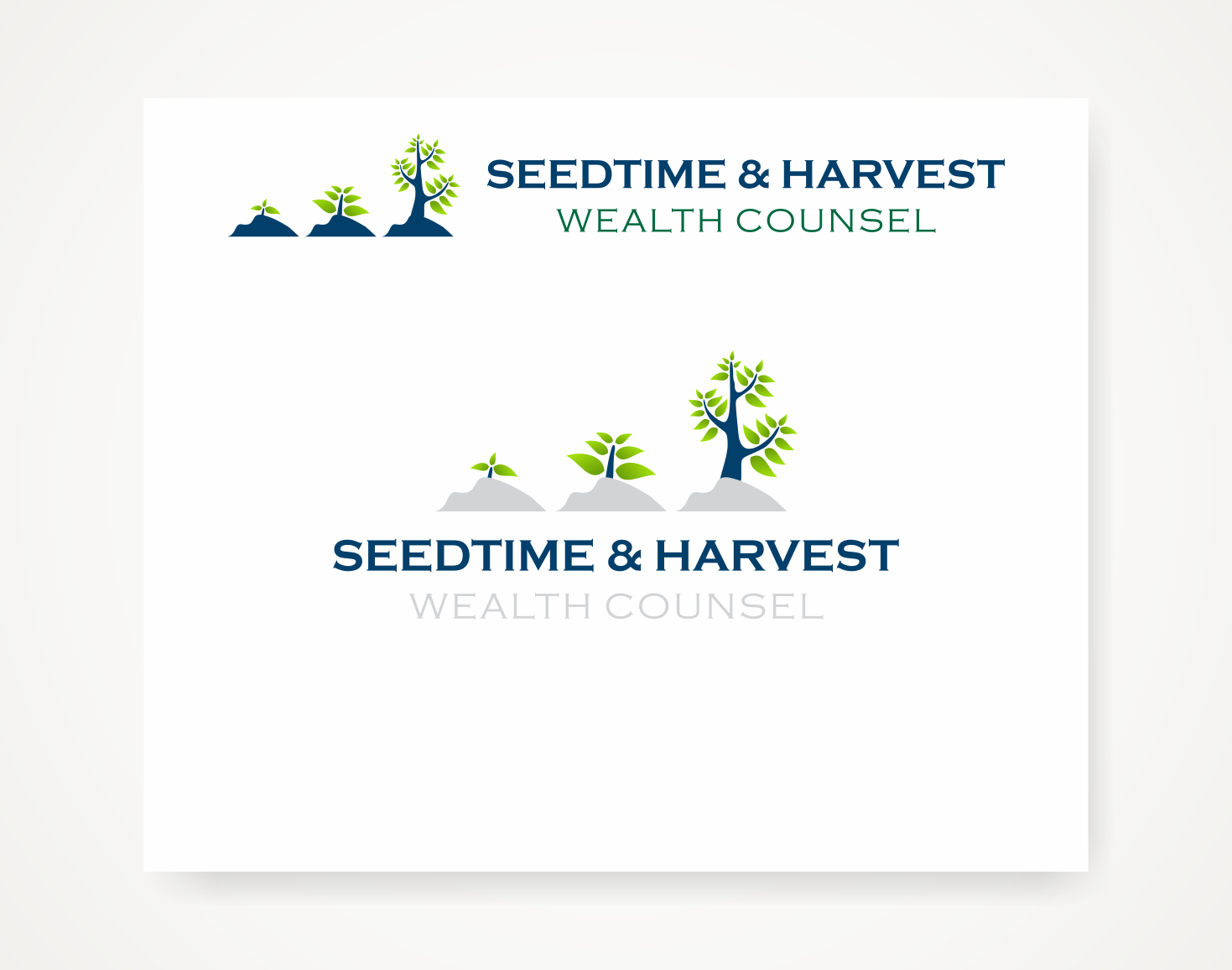 SEEDTIME & HARVEST
WEALTH COUNSEL

SEEDTIME & HARVEST
WEALTH COUNSEL